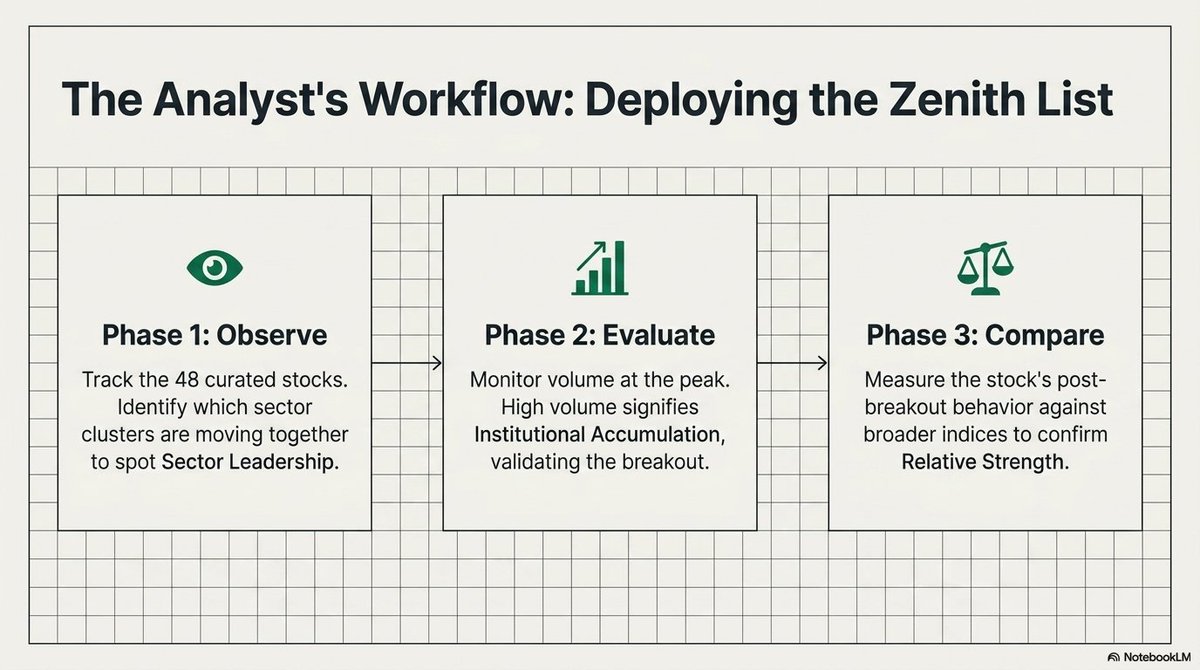 The Analyst's Workflow: Deploying the Zenith List

Phase 1: Observe

Track the 48 curated stocks. Identify which sector clusters are moving together to spot Sector Leadership.

Phase 2: Evaluate

Monitor volume at the peak. High volume signifies Institutional Accumulation, validating the breakout.

Phase 3: Compare

Measure the stock's post-breakout behavior against broader indices to confirm Relative Strength.

NotebookLM